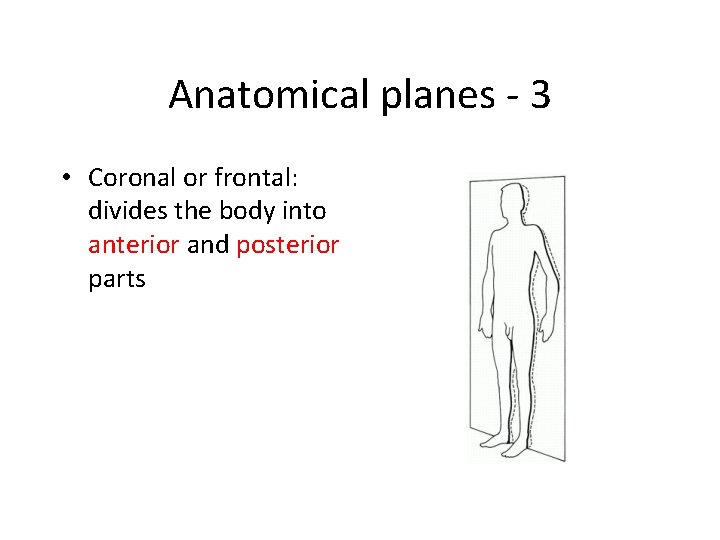 Anatomical planes - 3

• Coronal or frontal: divides the body into anterior and posterior parts